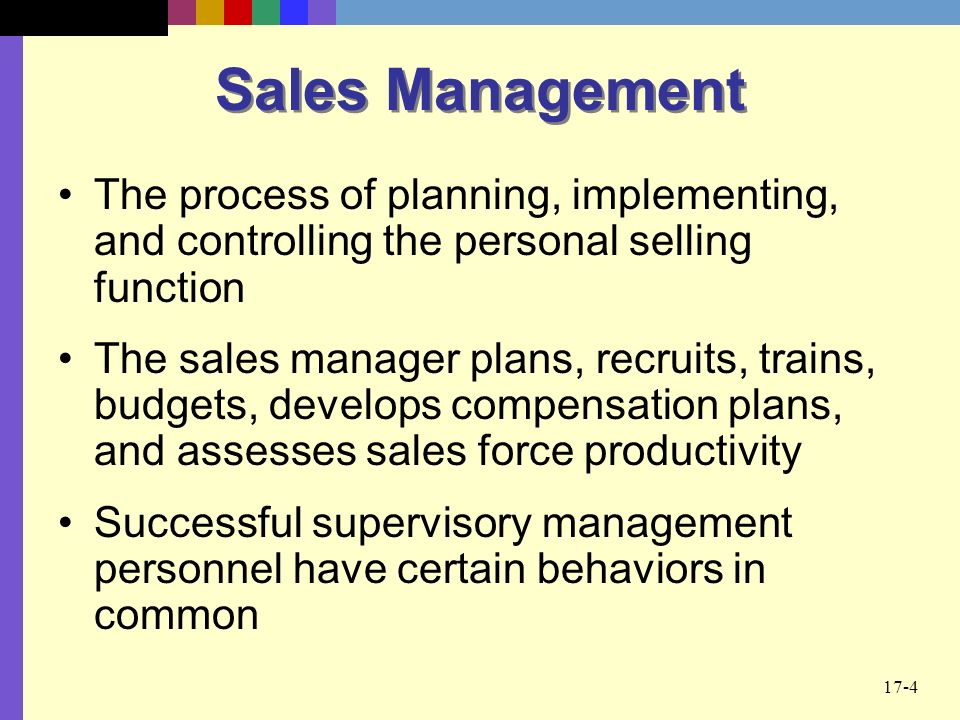 Sales Management

• The process of planning, implementing, and controlling the personal selling function

• The sales manager plans, recruits, trains, budgets, develops compensation plans, and assesses sales force productivity

• Successful supervisory management personnel have certain behaviors in common

17-4